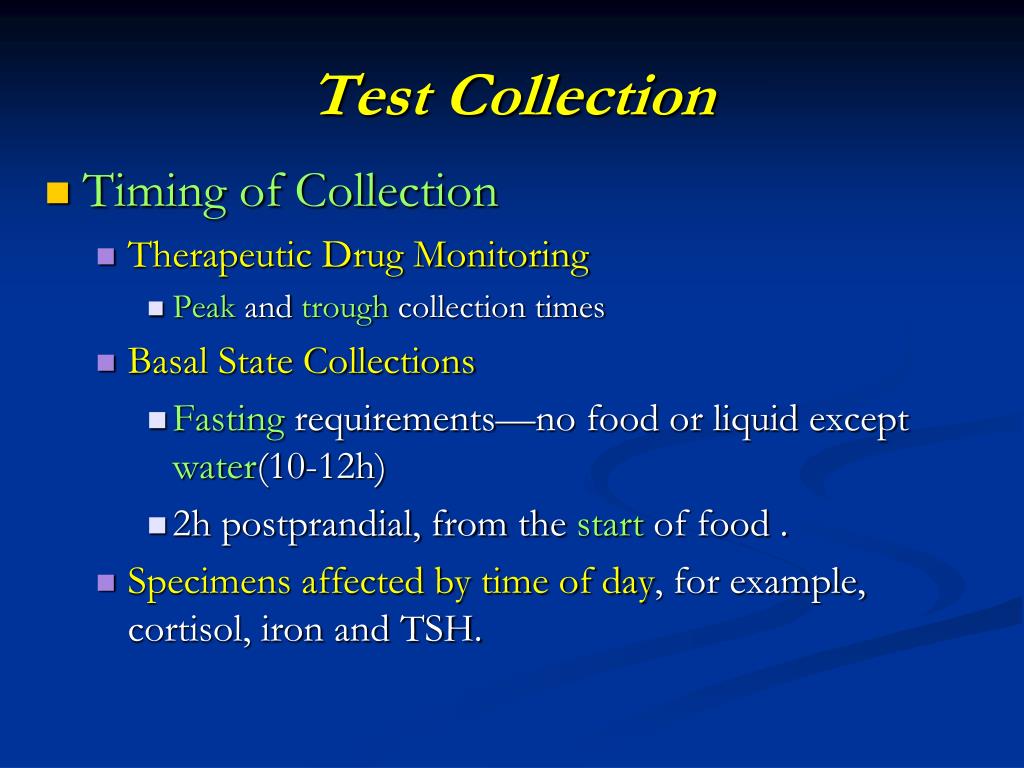 Test Collection

Timing of Collection

Therapeutic Drug Monitoring

Peak and trough collection times

Basal State Collections

Fasting requirements—no food or liquid except water(10-12h)

2h postprandial, from the start of food .

Specimens affected by time of day, for example, cortisol, iron and TSH.